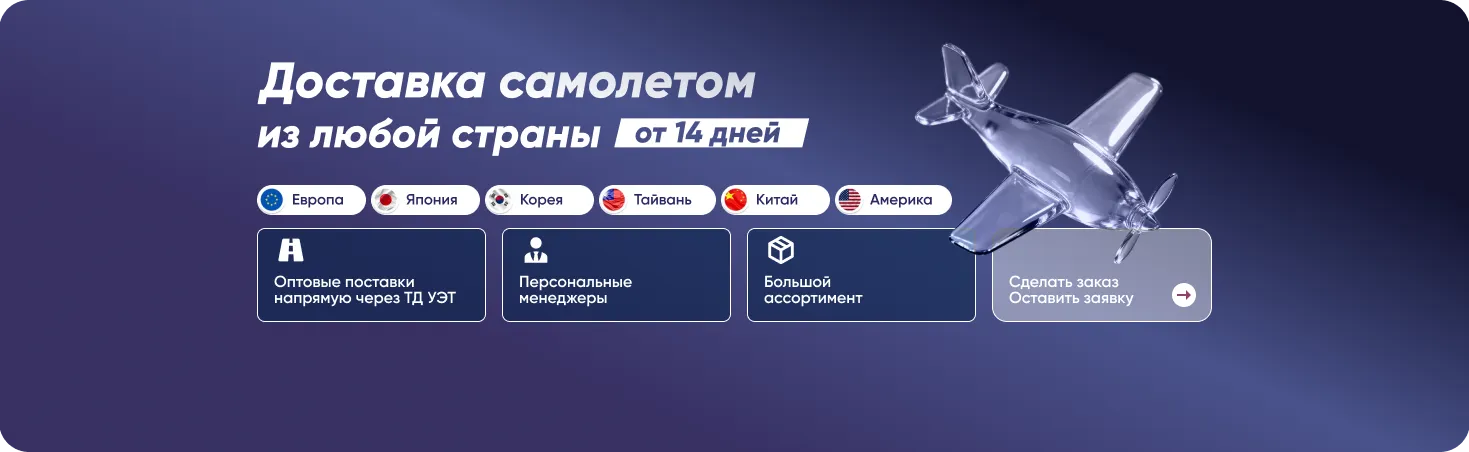 Доставка самолетом
из любой страны от 14 дней

Европа Япония Корея Тайвань Китай Америка

Оптовые поставки напрямую через ТД УЭТ

Персональные менеджеры

Большой ассортимент

Сделать заказ
Оставить заявку